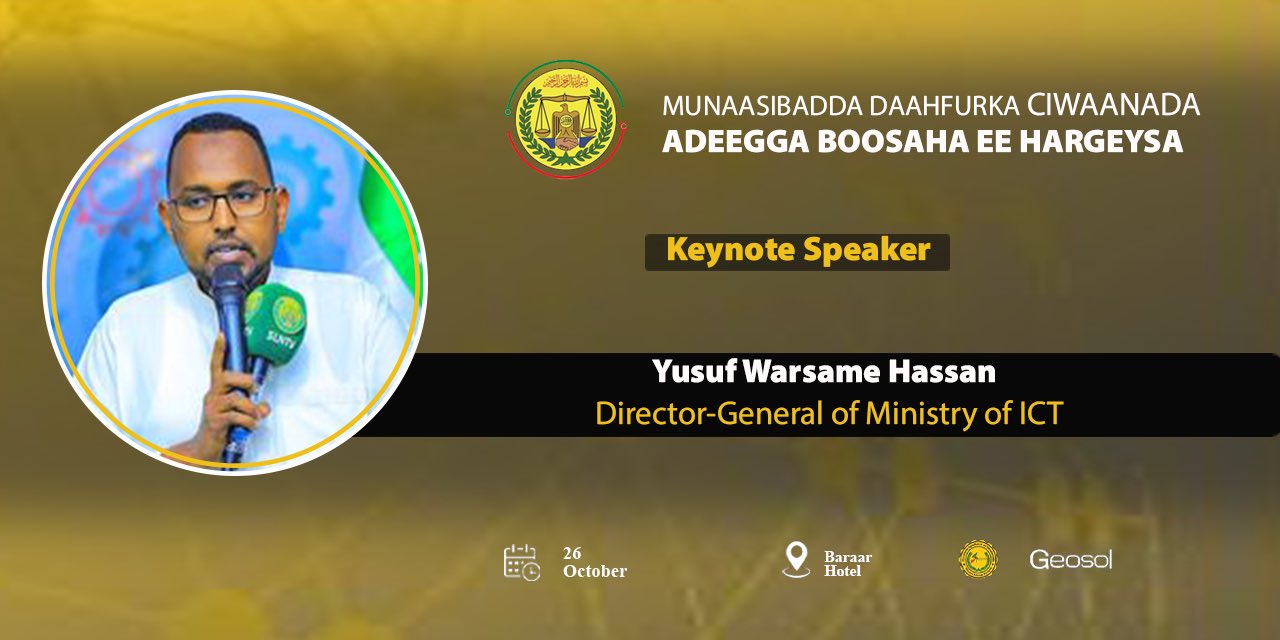 MUNAASIBADDA DAAHFURKA CIWAANADA
ADEEGGA BOOSAHA EE HARGEYSA

Keynote Speaker

Yusuf Warsame Hassan
Director-General of Ministry of ICT

SLNTV

26 October

Baraar Hotel

Geosol